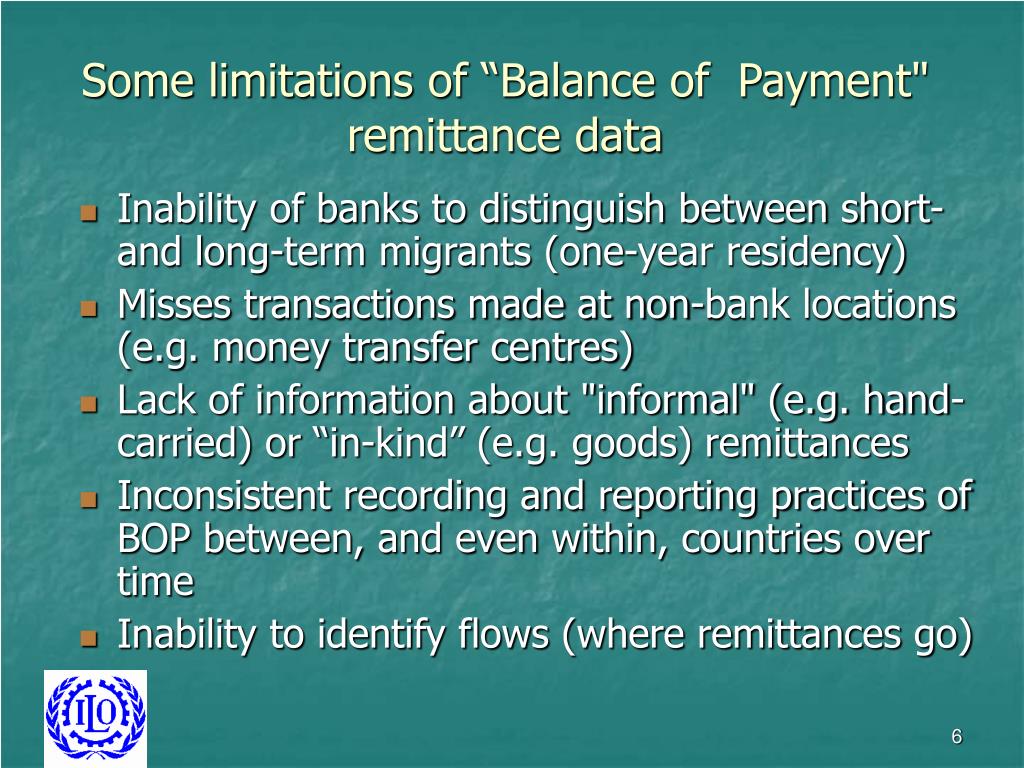 Some limitations of “Balance of  Payment" remittance data

- Inability of banks to distinguish between short- and long-term migrants (one-year residency)
- Misses transactions made at non-bank locations (e.g. money transfer centres)
- Lack of information about "informal" (e.g. hand-carried) or “in-kind” (e.g. goods) remittances
- Inconsistent recording and reporting practices of BOP between, and even within, countries over time
- Inability to identify flows (where remittances go)

ILO

6